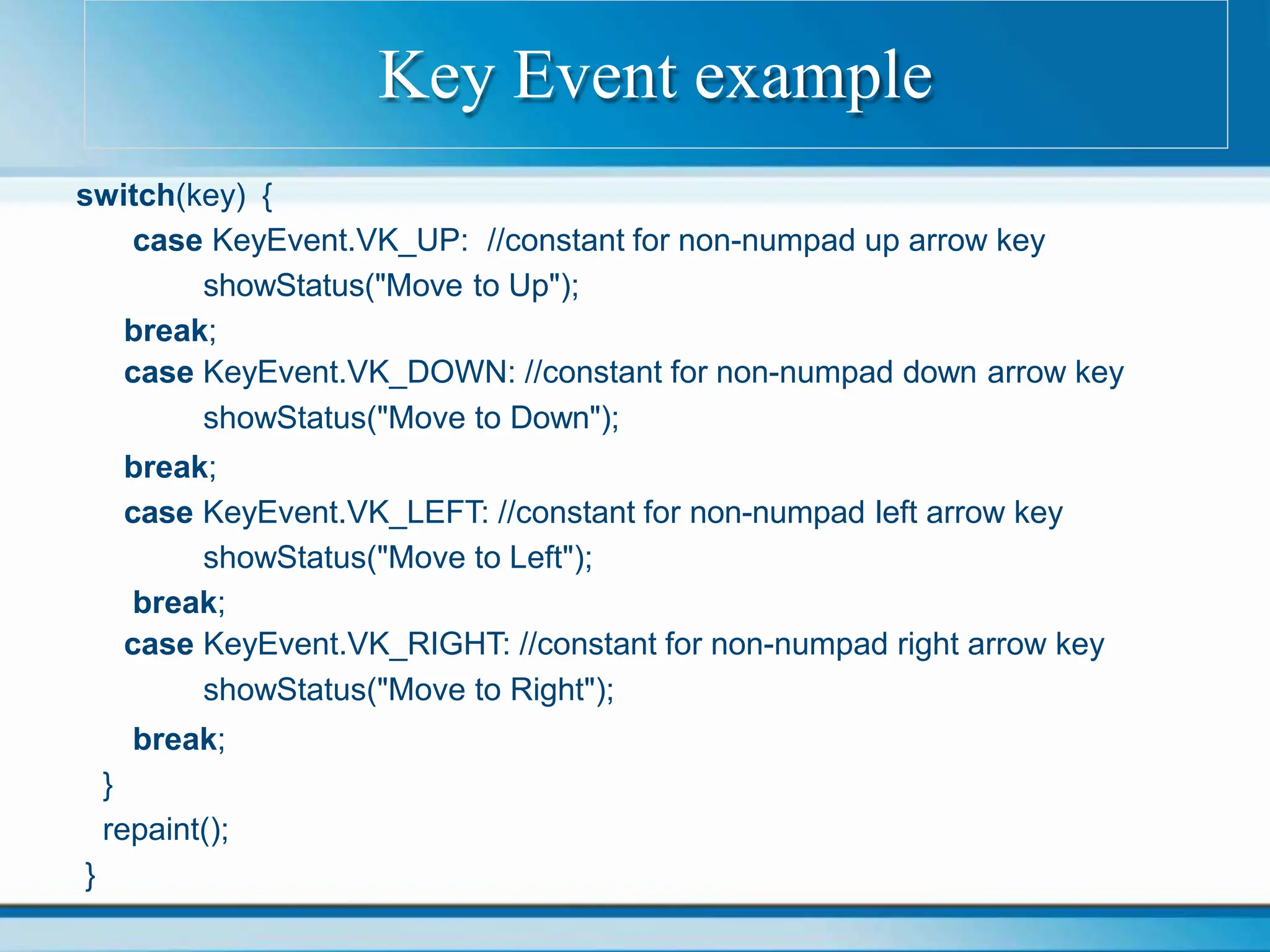 Key Event example

switch(key) {
case KeyEvent.VK_UP: //constant for non-numpad up arrow key
showStatus("Move to Up");
break;
case KeyEvent.VK_DOWN: //constant for non-numpad down arrow key
showStatus("Move to Down");
break;
case KeyEvent.VK_LEFT: //constant for non-numpad left arrow key
showStatus("Move to Left");
break;
case KeyEvent.VK_RIGHT: //constant for non-numpad right arrow key
showStatus("Move to Right");
break;
}
repaint();
}